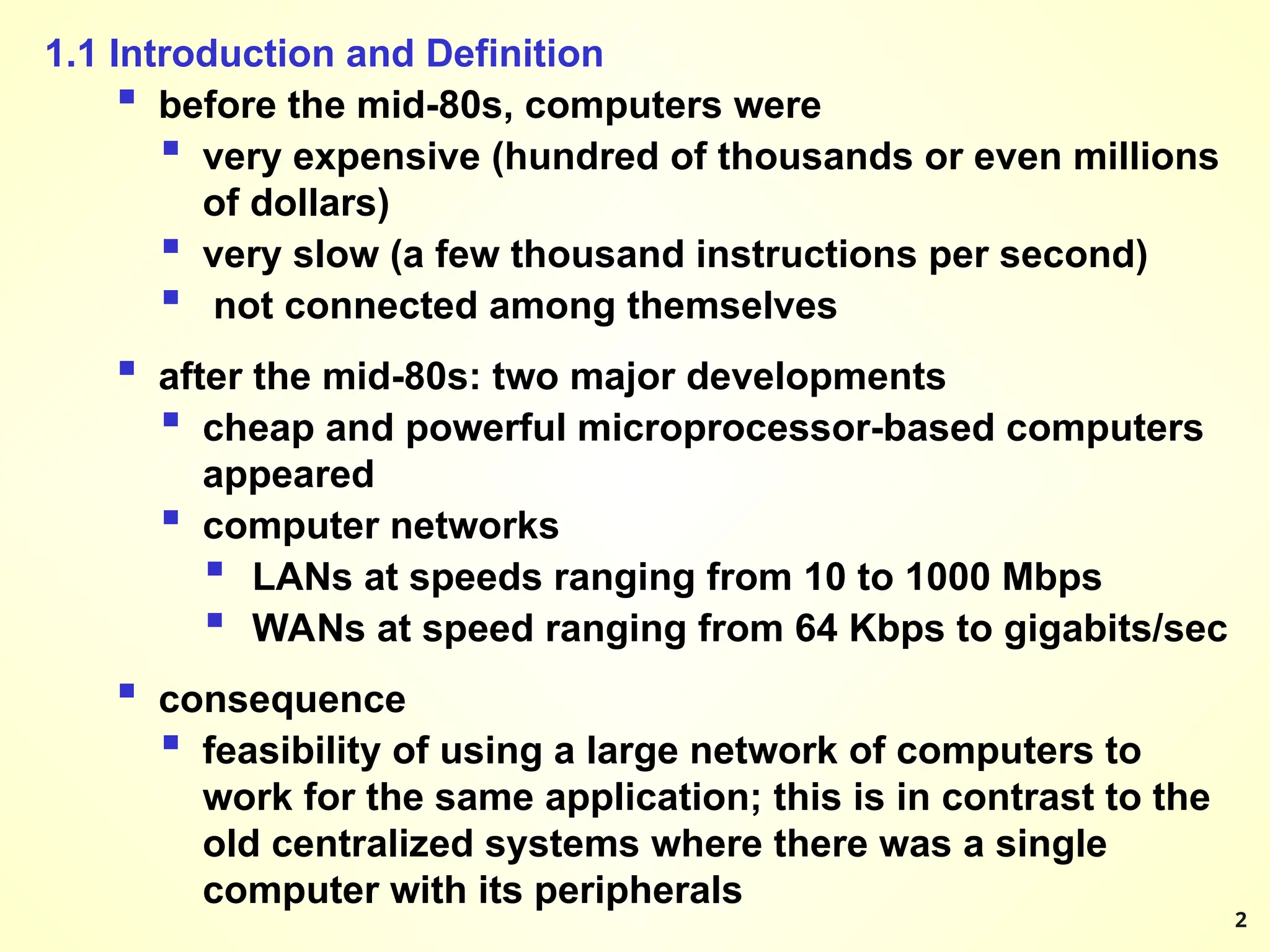 1.1 Introduction and Definition

- before the mid-80s, computers were
  - very expensive (hundred of thousands or even millions of dollars)
  - very slow (a few thousand instructions per second)
  - not connected among themselves

- after the mid-80s: two major developments
  - cheap and powerful microprocessor-based computers appeared
  - computer networks
    - LANs at speeds ranging from 10 to 1000 Mbps
    - WANs at speed ranging from 64 Kbps to gigabits/sec

- consequence
  - feasibility of using a large network of computers to work for the same application; this is in contrast to the old centralized systems where there was a single computer with its peripherals

2